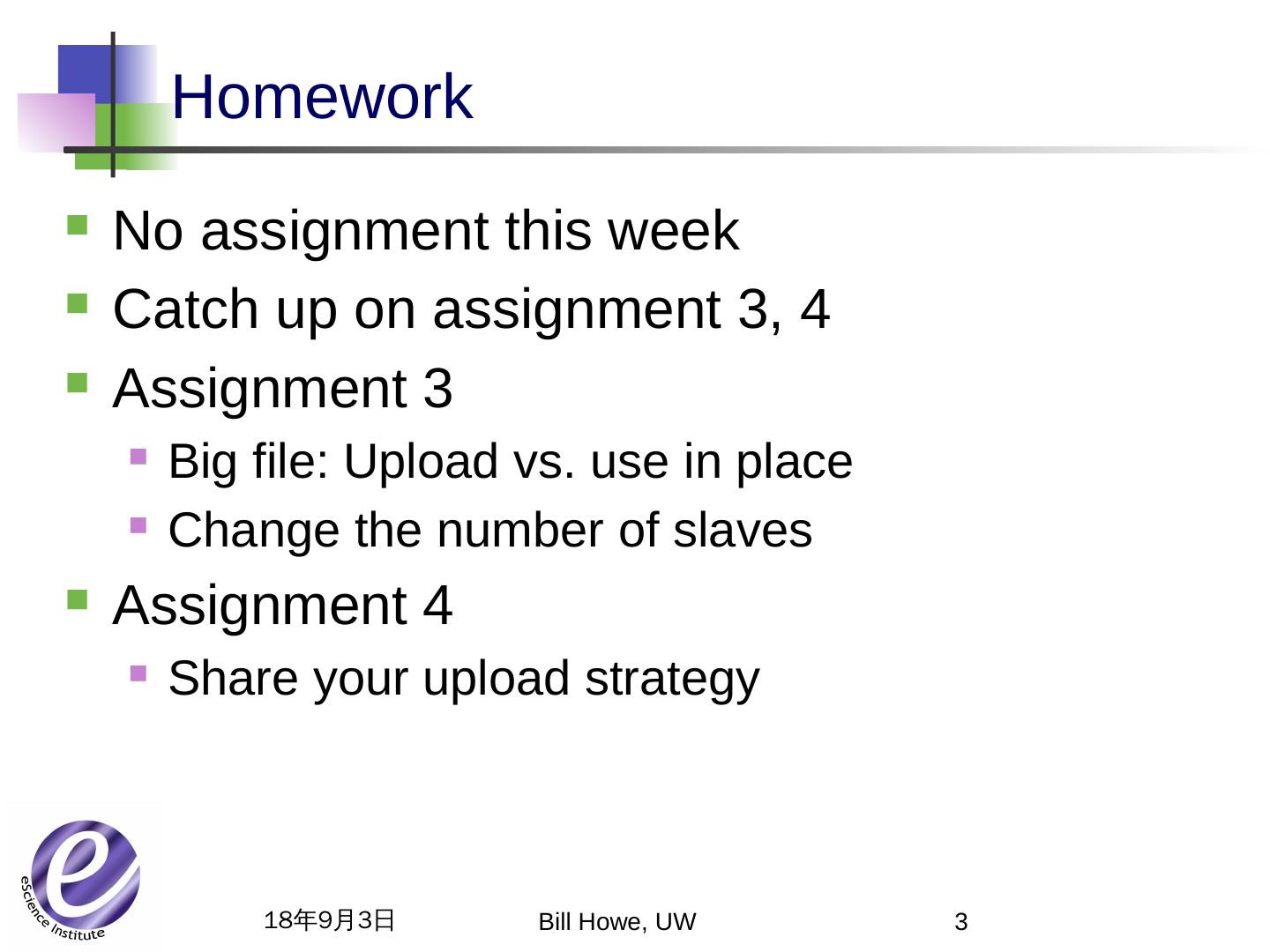 Homework

No assignment this week

Catch up on assignment 3, 4

Assignment 3

Big file: Upload vs. use in place

Change the number of slaves

Assignment 4

Share your upload strategy

e

eScience Institute

18年9月3日

Bill Howe, UW

3